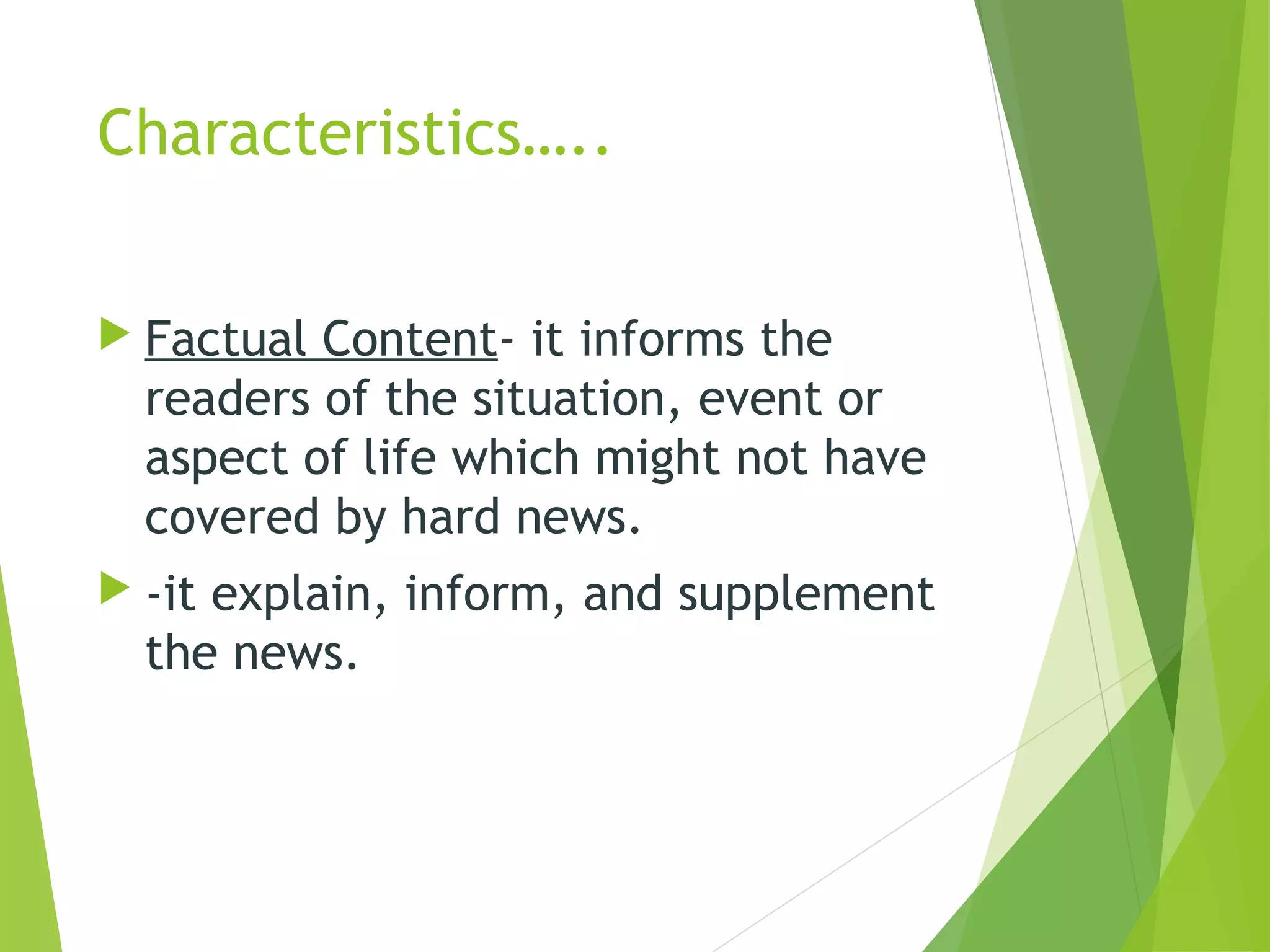 Characteristics…..

Factual Content- it informs the readers of the situation, event or aspect of life which might not have covered by hard news.

-it explain, inform, and supplement the news.